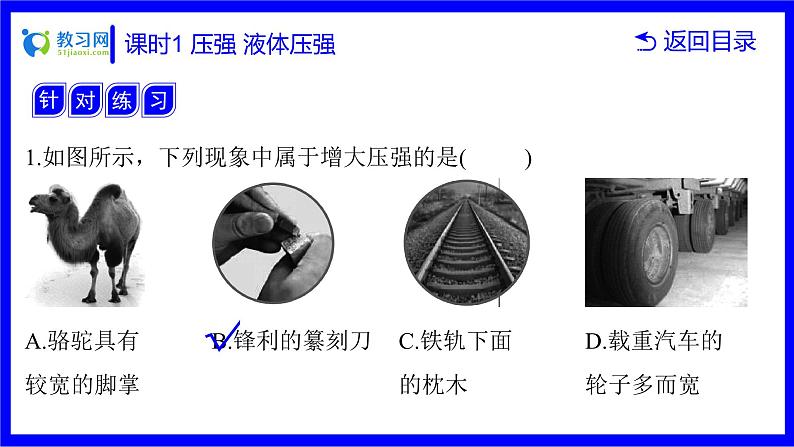 教习网
51jiaoxi.com

课时1 压强 液体压强

返回目录

针对练习

1.如图所示，下列现象中属于增大压强的是(        )

A.骆驼具有较宽的脚掌

B.锋利的篆刻刀

C.铁轨下面的枕木

D.载重汽车的轮子多而宽